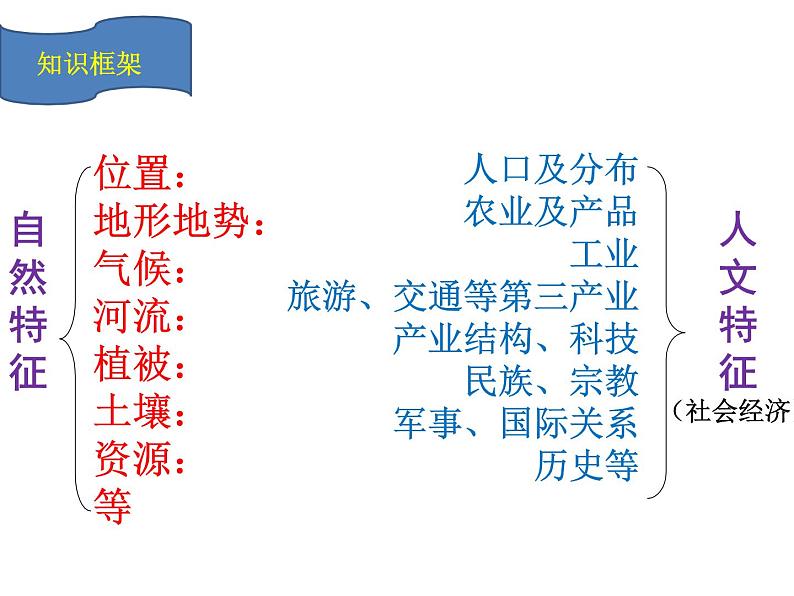 知识框架

自然特征

位置：
地形地势：
气候：
河流：
植被：
土壤：
资源：
等

人口及分布
农业及产品
工业
旅游、交通等第三产业
产业结构、科技
民族、宗教
军事、国际关系
历史等

人文特征
（社会经济